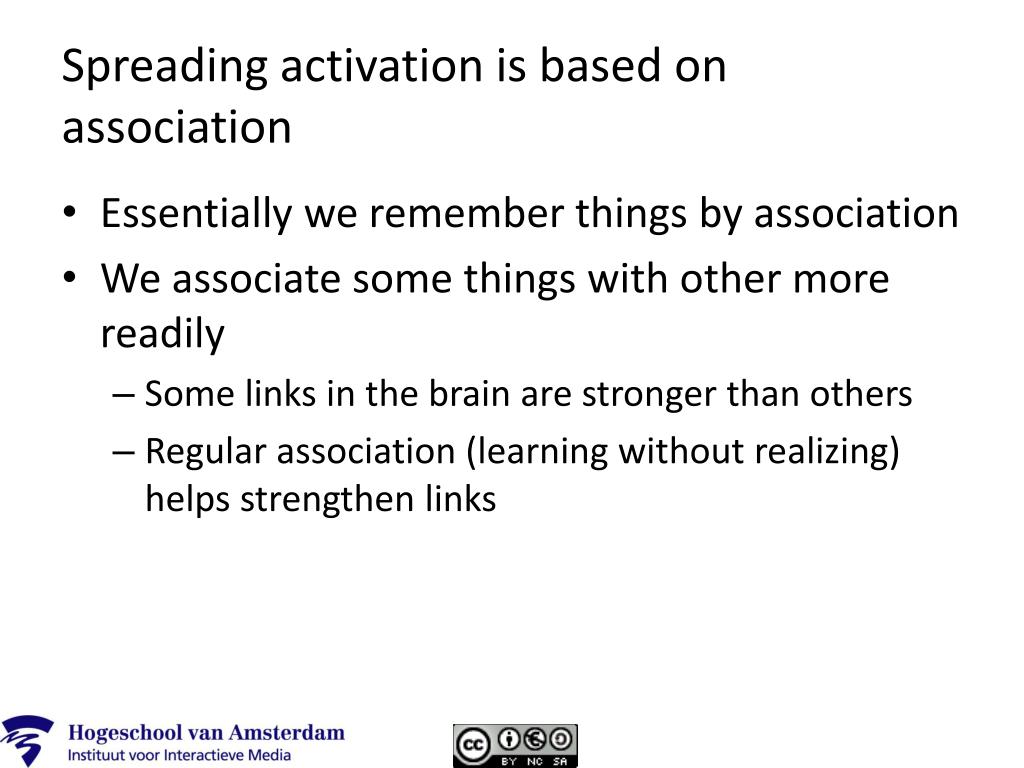 Spreading activation is based on association

• Essentially we remember things by association
• We associate some things with other more readily
– Some links in the brain are stronger than others
– Regular association (learning without realizing) helps strengthen links

Hogeschool van Amsterdam
Instituut voor Interactieve Media

cc BY NC SA